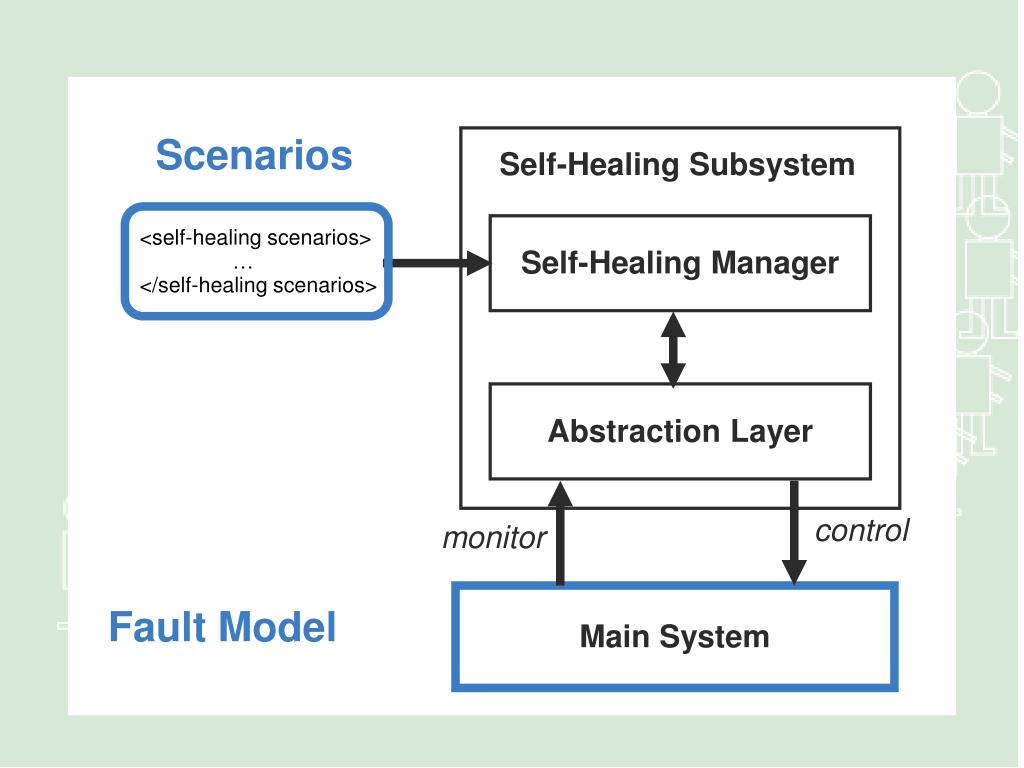 Scenarios

<self-healing scenarios>
…
</self-healing scenarios>

Self-Healing Subsystem

Self-Healing Manager

Abstraction Layer

monitor

control

Fault Model

Main System